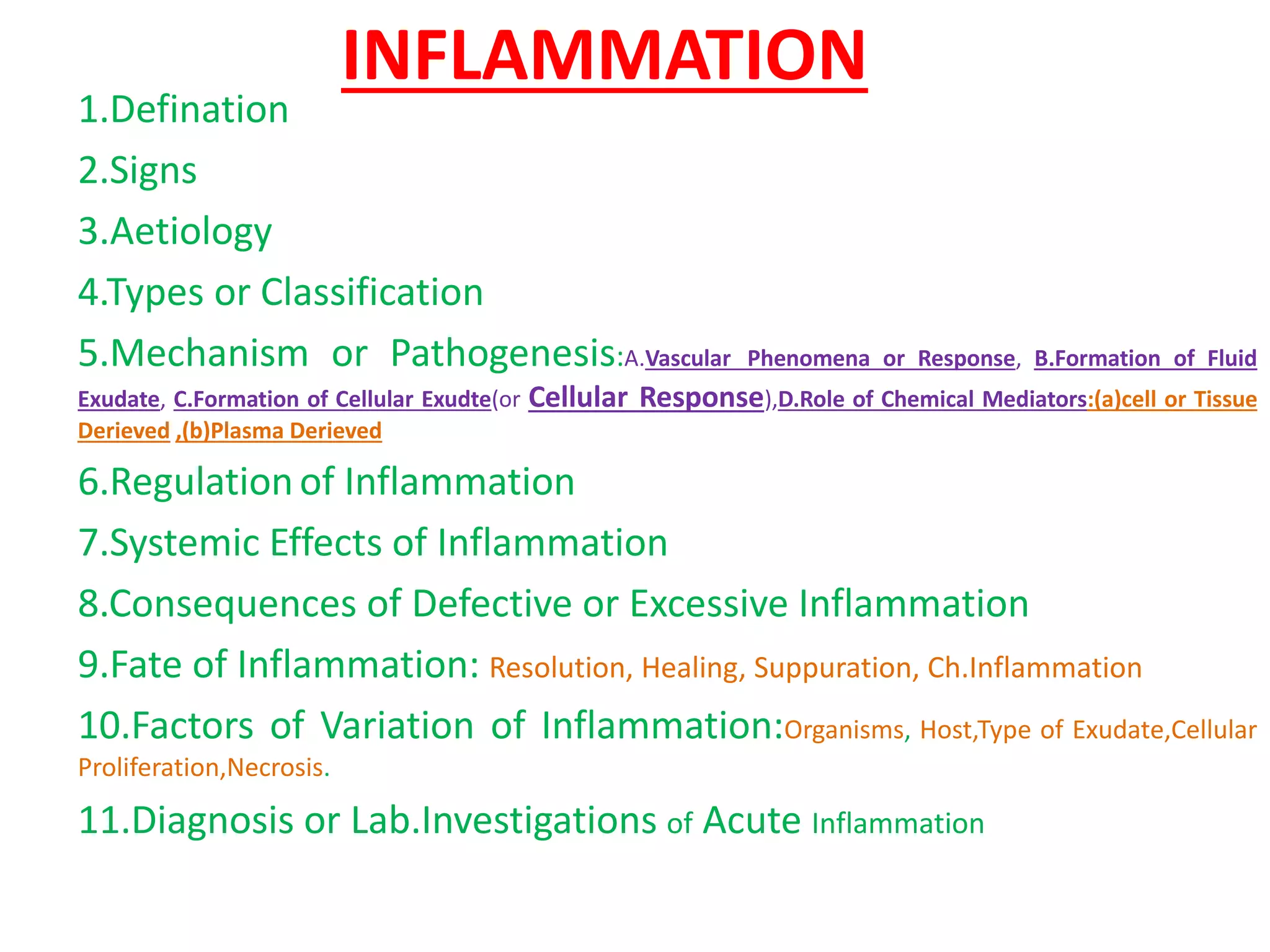 INFLAMMATION

1.Defination

2.Signs

3.Aetiology

4.Types or Classification

5.Mechanism or Pathogenesis:A.Vascular Phenomena or Response, B.Formation of Fluid Exudate, C.Formation of Cellular Exudte(or Cellular Response),D.Role of Chemical Mediators:(a)cell or Tissue Derieved ,(b)Plasma Derieved

6.Regulation of Inflammation

7.Systemic Effects of Inflammation

8.Consequences of Defective or Excessive Inflammation

9.Fate of Inflammation: Resolution, Healing, Suppuration, Ch.Inflammation

10.Factors of Variation of Inflammation:Organisms, Host,Type of Exudate,Cellular Proliferation,Necrosis.

11.Diagnosis or Lab.Investigations of Acute Inflammation